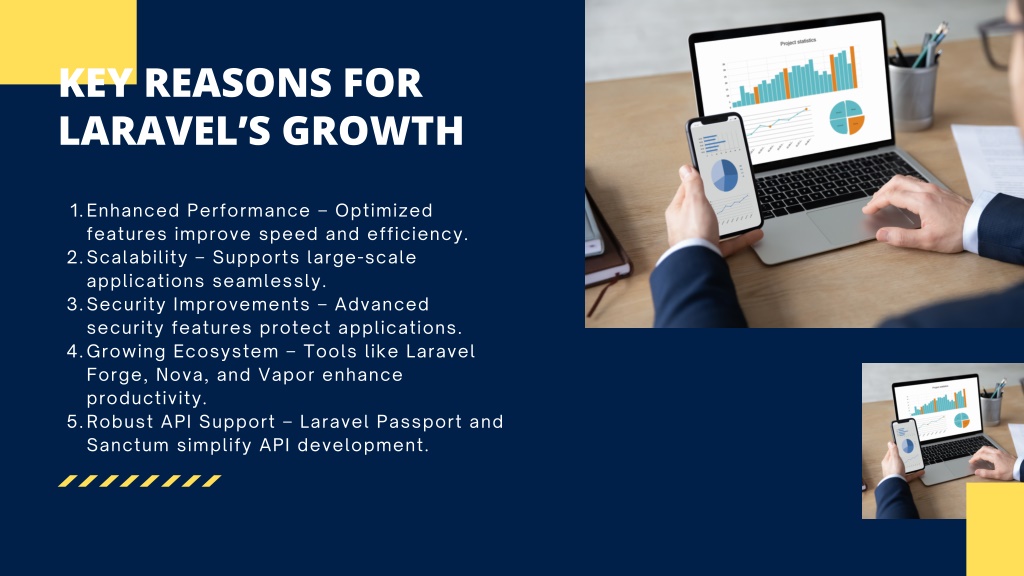 KEY REASONS FOR LARAVEL'S GROWTH

1. Enhanced Performance – Optimized features improve speed and efficiency.
2. Scalability – Supports large-scale applications seamlessly.
3. Security Improvements – Advanced security features protect applications.
4. Growing Ecosystem – Tools like Laravel Forge, Nova, and Vapor enhance productivity.
5. Robust API Support – Laravel Passport and Sanctum simplify API development.

Project statistics